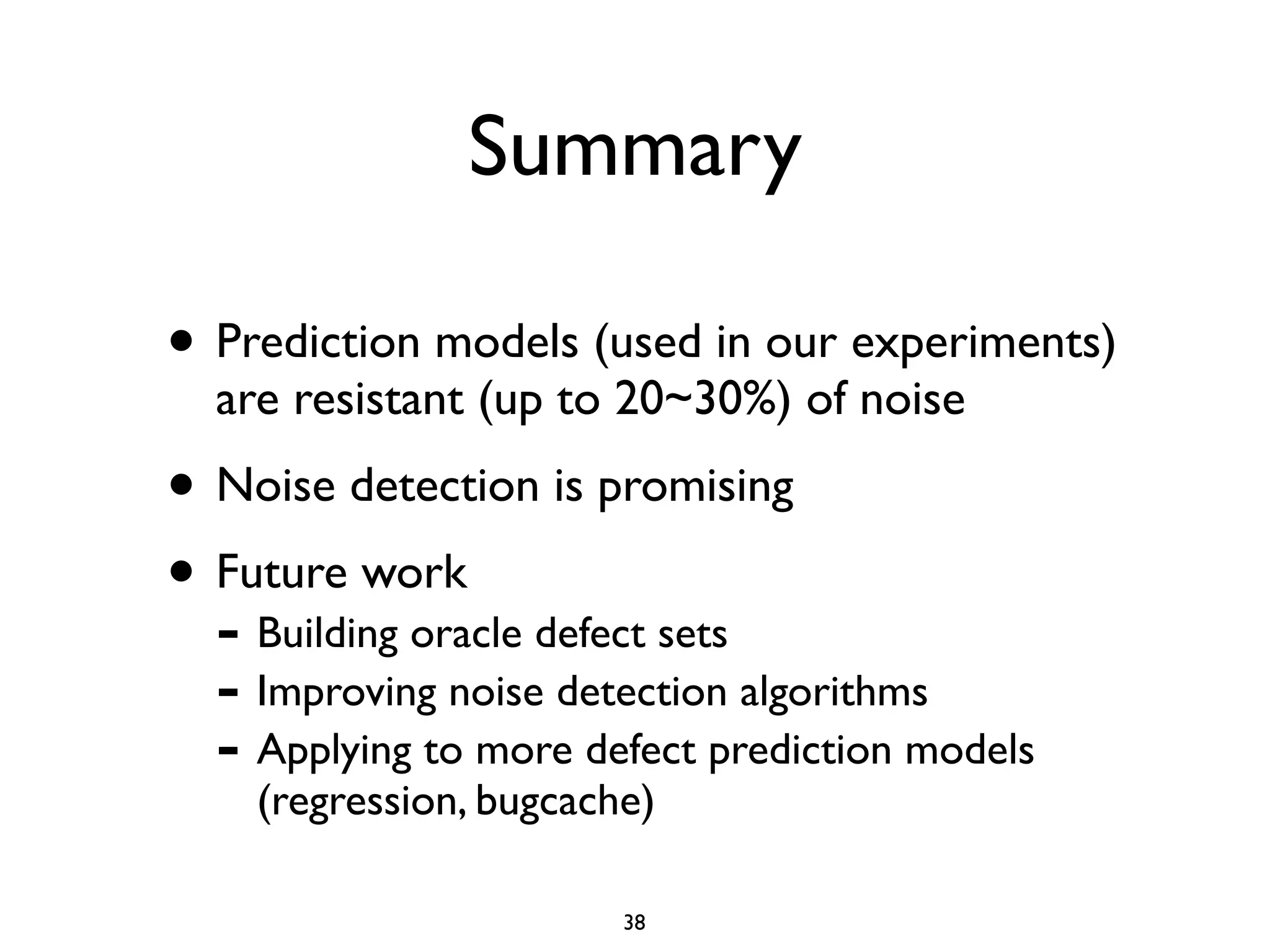 Summary

• Prediction models (used in our experiments) are resistant (up to 20~30%) of noise

• Noise detection is promising

• Future work

- Building oracle defect sets

- Improving noise detection algorithms

- Applying to more defect prediction models (regression, bugcache)

38